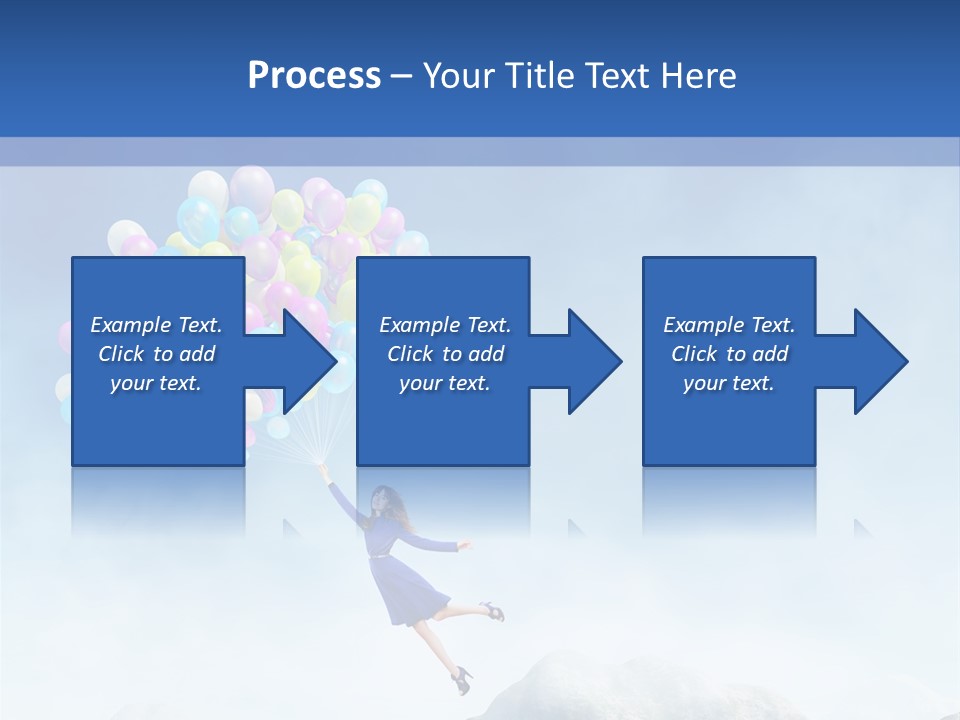 Process – Your Title Text Here

Example Text. Click to add your text.

Example Text. Click to add your text.

Example Text. Click to add your text.